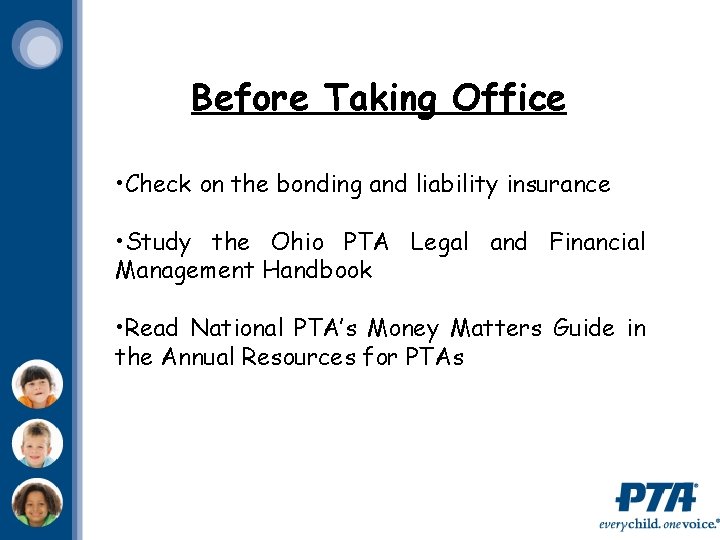 Before Taking Office

•Check on the bonding and liability insurance

•Study the Ohio PTA Legal and Financial Management Handbook

•Read National PTA's Money Matters Guide in the Annual Resources for PTAs

PTA®
everychild. onevoice.®